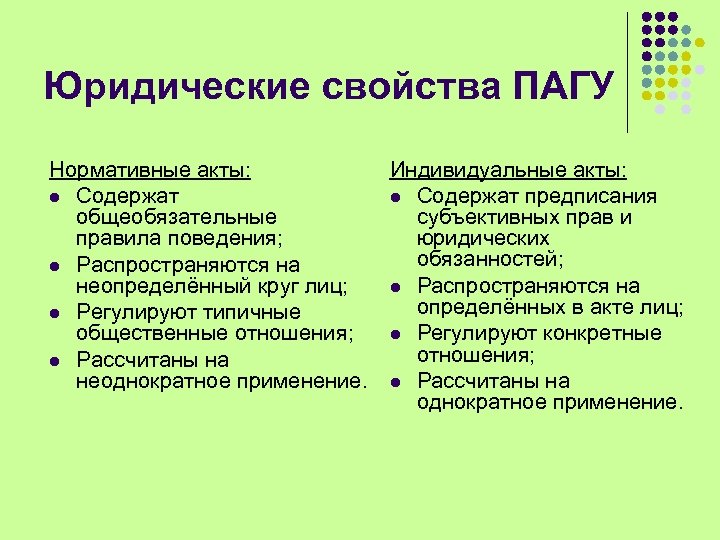 Юридические свойства ПАГУ

Нормативные акты:
- Содержат общеобязательные правила поведения;
- Распространяются на неопределённый круг лиц;
- Регулируют типичные общественные отношения;
- Рассчитаны на неоднократное применение.

Индивидуальные акты:
- Содержат предписания субъективных прав и юридических обязанностей;
- Распространяются на определённых в акте лиц;
- Регулируют конкретные отношения;
- Рассчитаны на однократное применение.